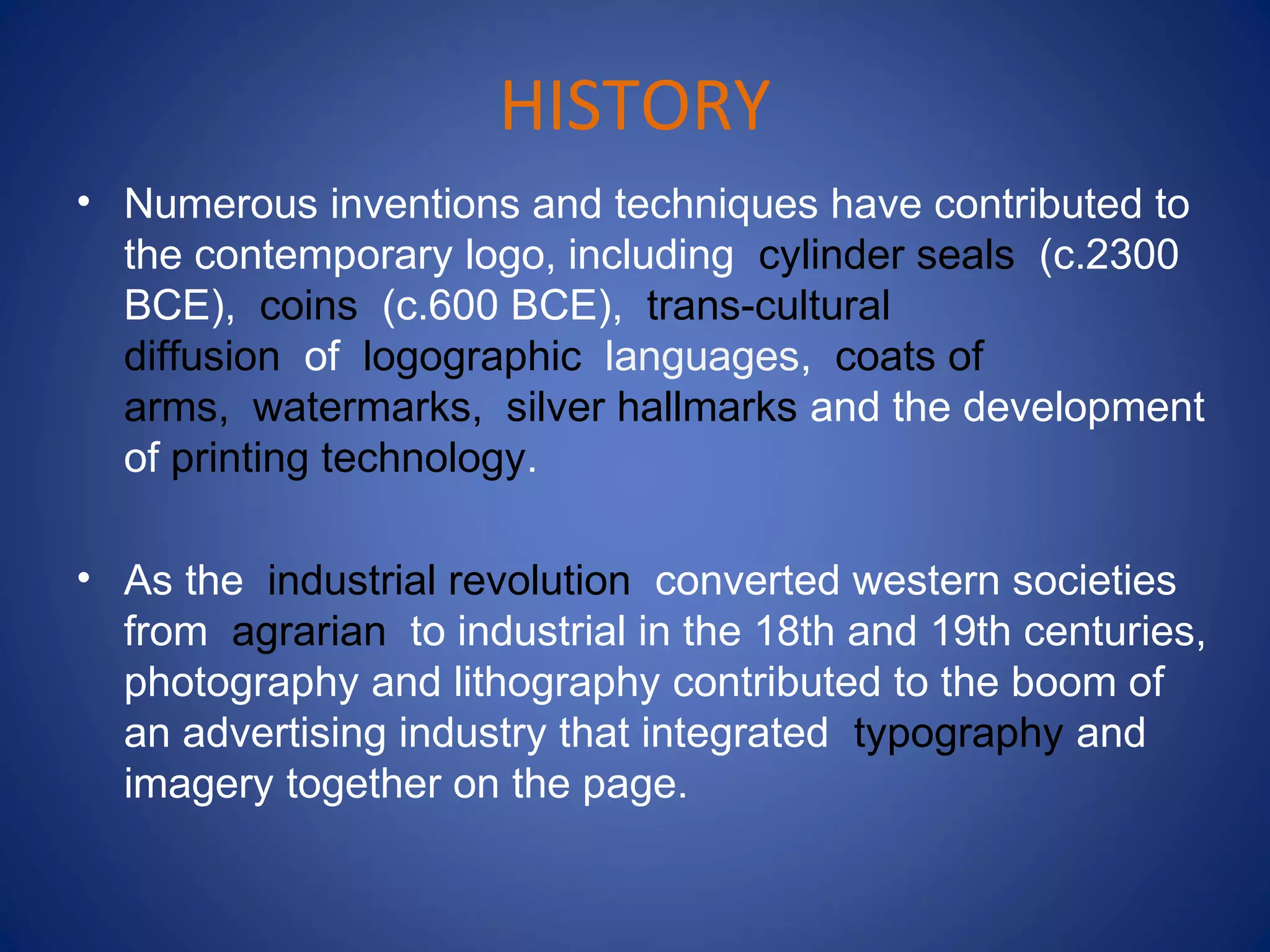 HISTORY

• Numerous inventions and techniques have contributed to the contemporary logo, including cylinder seals (c.2300 BCE), coins (c.600 BCE), trans-cultural diffusion of logographic languages, coats of arms, watermarks, silver hallmarks and the development of printing technology.

• As the industrial revolution converted western societies from agrarian to industrial in the 18th and 19th centuries, photography and lithography contributed to the boom of an advertising industry that integrated typography and imagery together on the page.